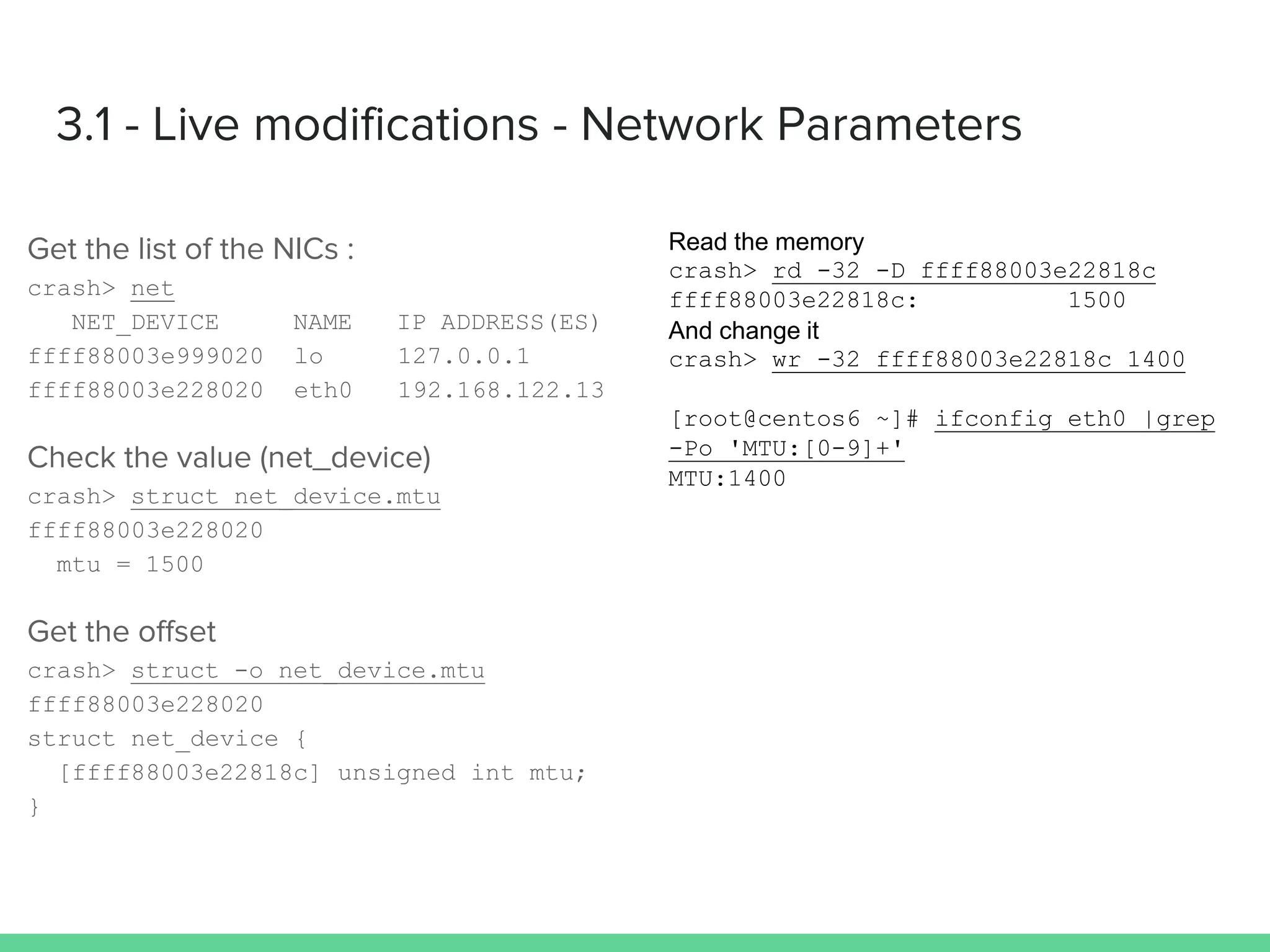 3.1 - Live modifications - Network Parameters

Get the list of the NICs :

crash> net
   NET_DEVICE      NAME   IP ADDRESS(ES)
ffff88003e999020  lo     127.0.0.1
ffff88003e228020  eth0   192.168.122.13

Check the value (net_device)

crash> struct net_device.mtu
ffff88003e228020
  mtu = 1500

Get the offset

crash> struct -o net_device.mtu
ffff88003e228020
struct net_device {
  [ffff88003e22818c] unsigned int mtu;
}

Read the memory

crash> rd -32 -D ffff88003e22818c
ffff88003e22818c:          1500

And change it

crash> wr -32 ffff88003e22818c 1400

[root@centos6 ~]# ifconfig eth0 |grep -Po 'MTU:[0-9]+'
MTU:1400